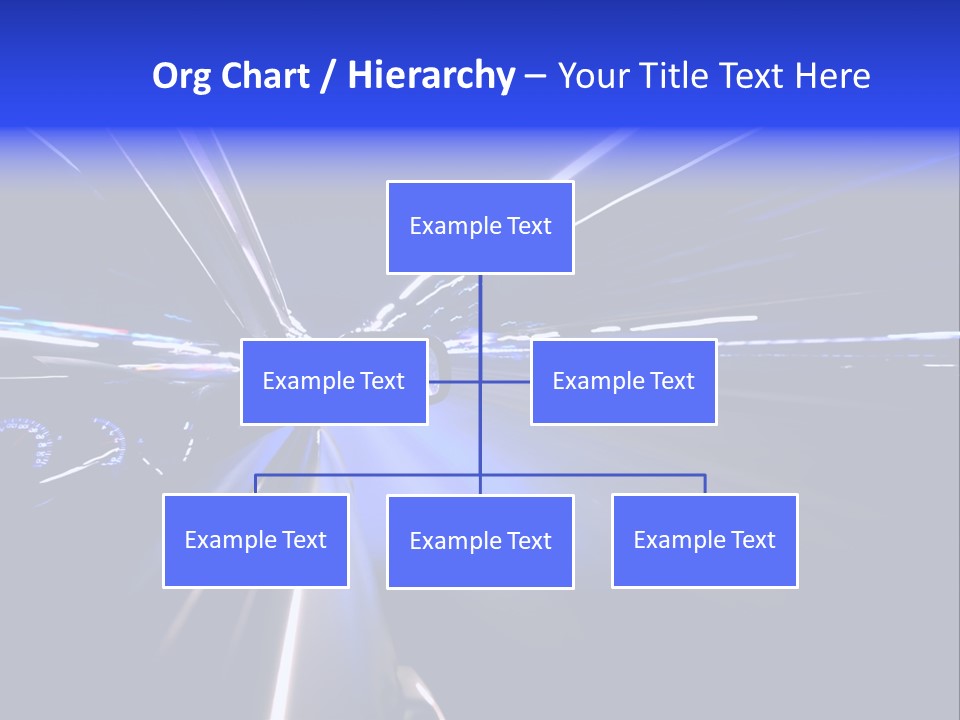 Org Chart / Hierarchy – Your Title Text Here

Example Text

Example Text

Example Text

Example Text

Example Text

Example Text